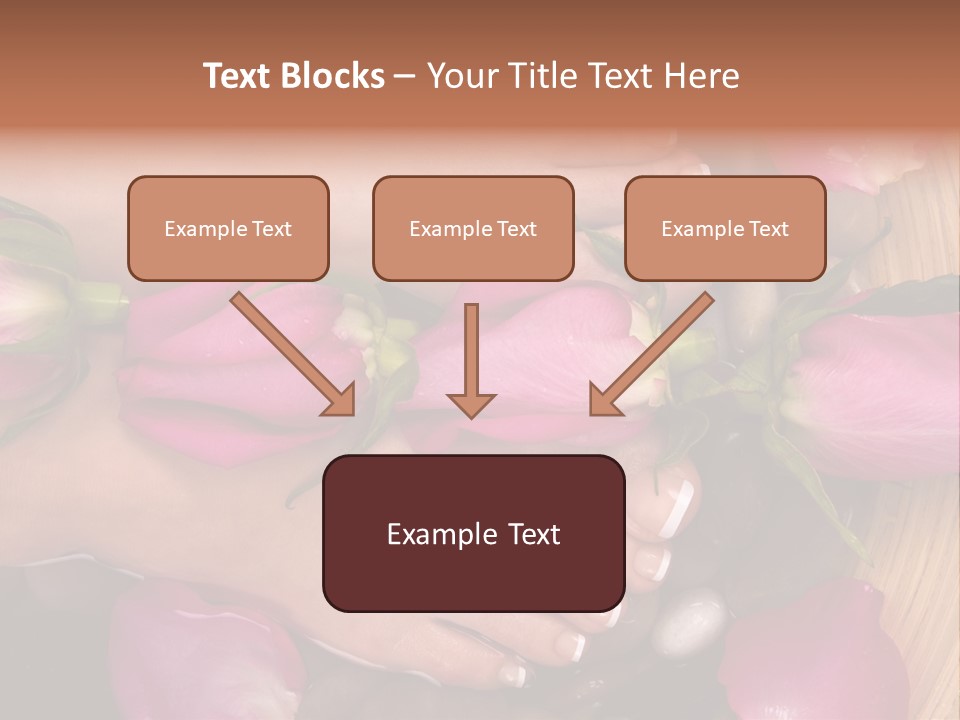 Text Blocks – Your Title Text Here

Example Text

Example Text

Example Text

Example Text